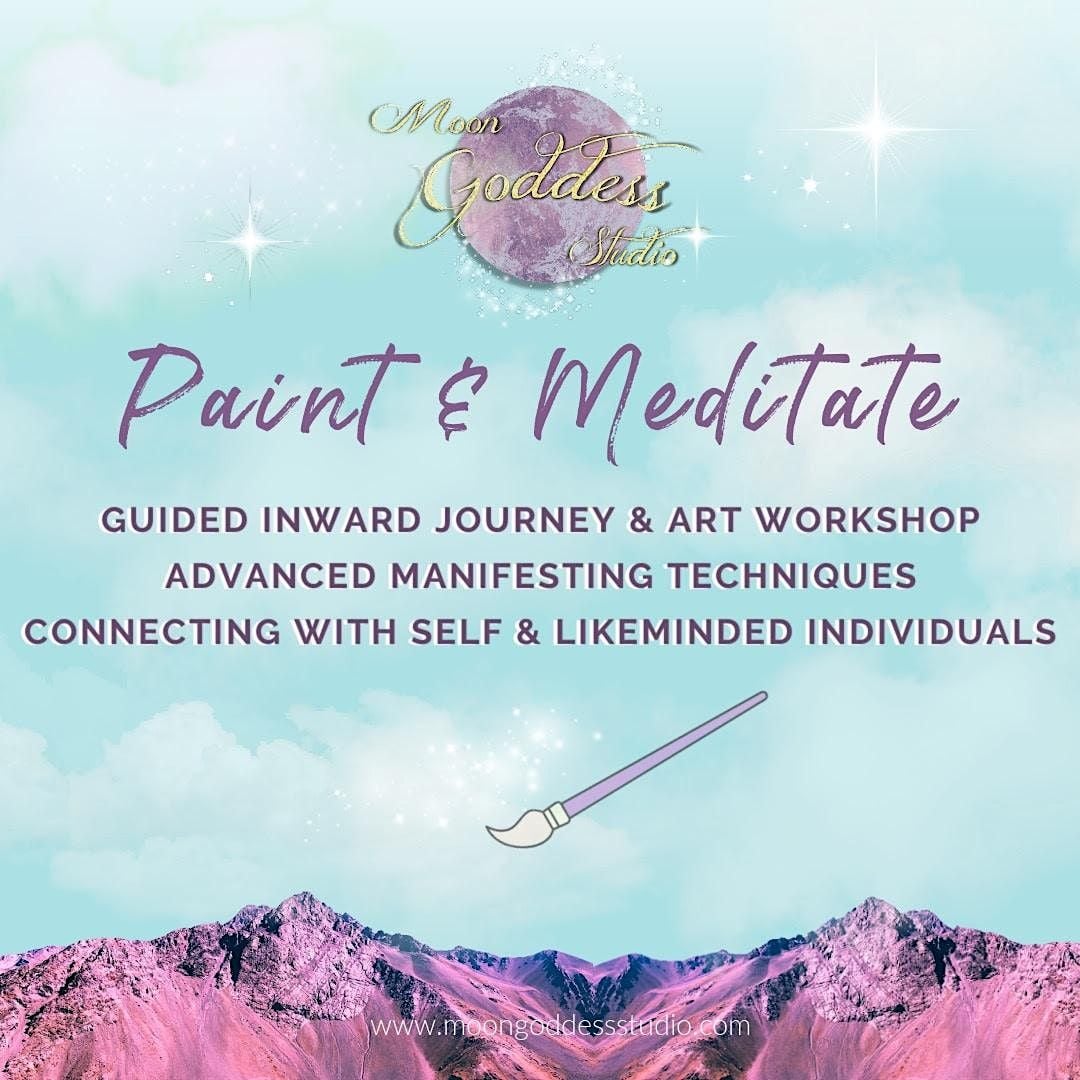 Moon Goddess Studio

Paint & Meditate

GUIDED INWARD JOURNEY & ART WORKSHOP
ADVANCED MANIFESTING TECHNIQUES
CONNECTING WITH SELF & LIKEMINDED INDIVIDUALS

www.moongoddessstudio.com